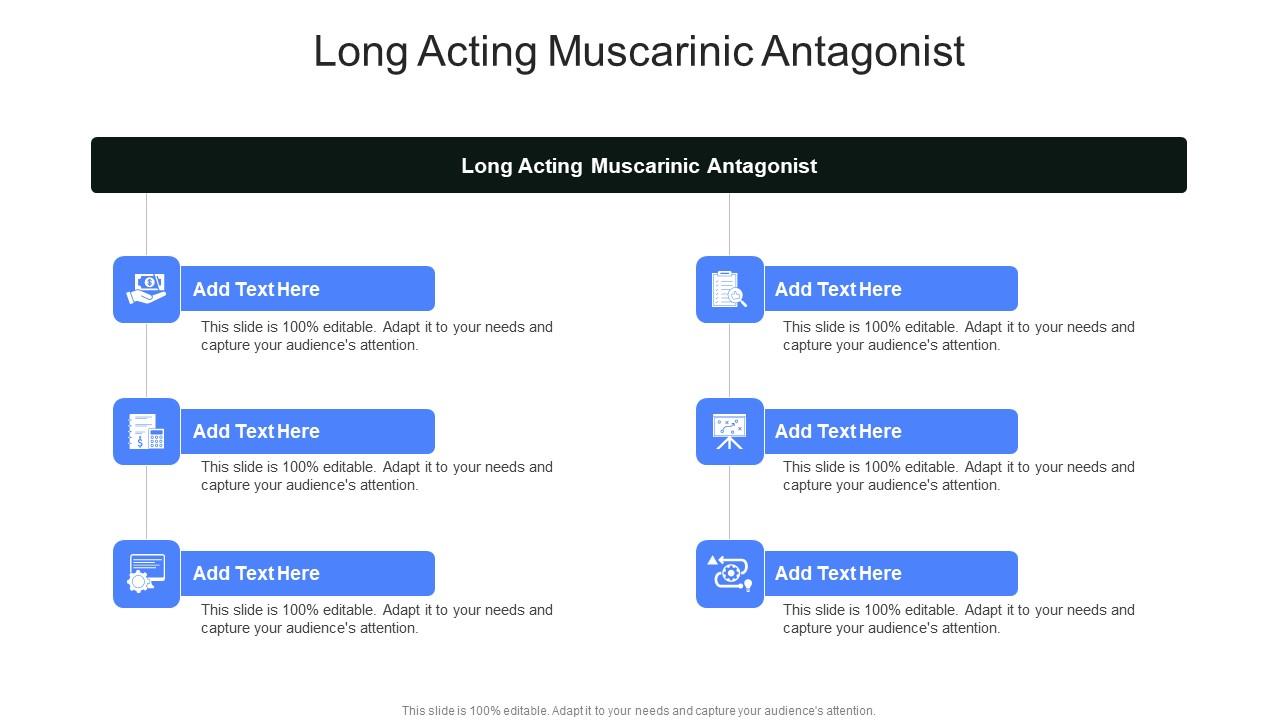 Long Acting Muscarinic Antagonist

Long Acting Muscarinic Antagonist

Add Text Here

This slide is 100% editable. Adapt it to your needs and capture your audience's attention.

Add Text Here

This slide is 100% editable. Adapt it to your needs and capture your audience's attention.

Add Text Here

This slide is 100% editable. Adapt it to your needs and capture your audience's attention.

Add Text Here

This slide is 100% editable. Adapt it to your needs and capture your audience's attention.

Add Text Here

This slide is 100% editable. Adapt it to your needs and capture your audience's attention.

Add Text Here

This slide is 100% editable. Adapt it to your needs and capture your audience's attention.

This slide is 100% editable. Adapt it to your needs and capture your audience's attention.